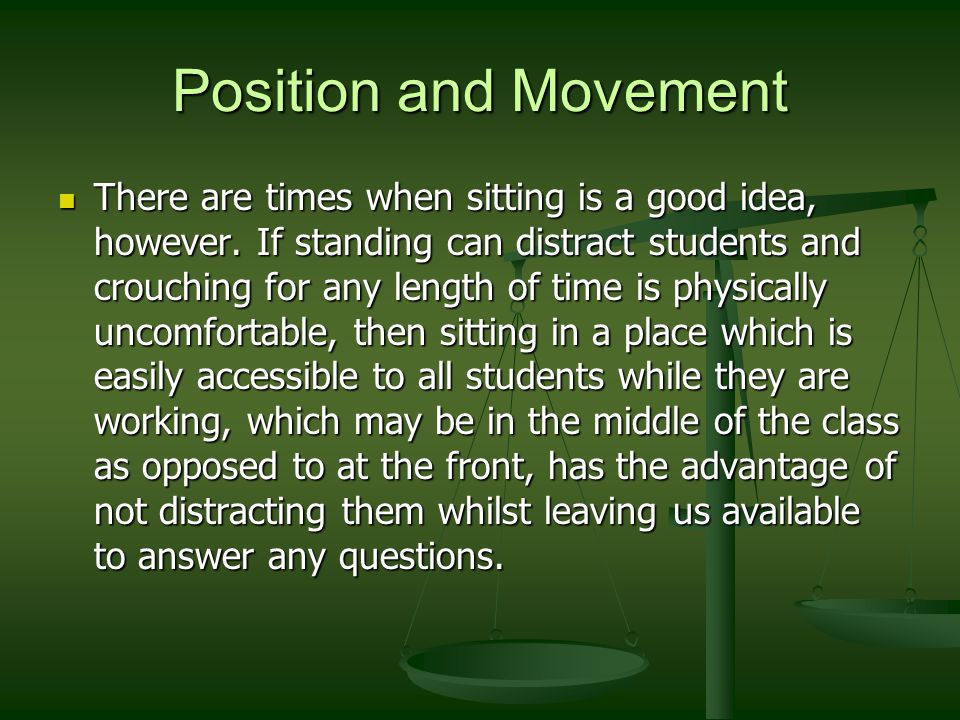 Position and Movement

There are times when sitting is a good idea, however. If standing can distract students and crouching for any length of time is physically uncomfortable, then sitting in a place which is easily accessible to all students while they are working, which may be in the middle of the class as opposed to at the front, has the advantage of not distracting them whilst leaving us available to answer any questions.